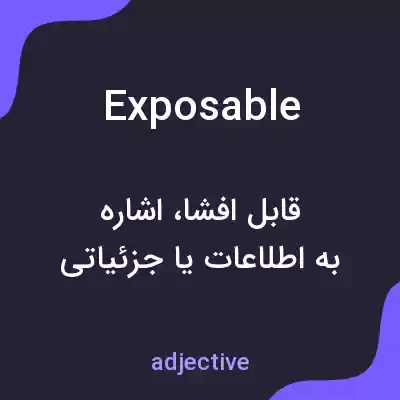 Exposable

قابل افشا، اشاره به اطلاعات یا جزئیاتی

adjective